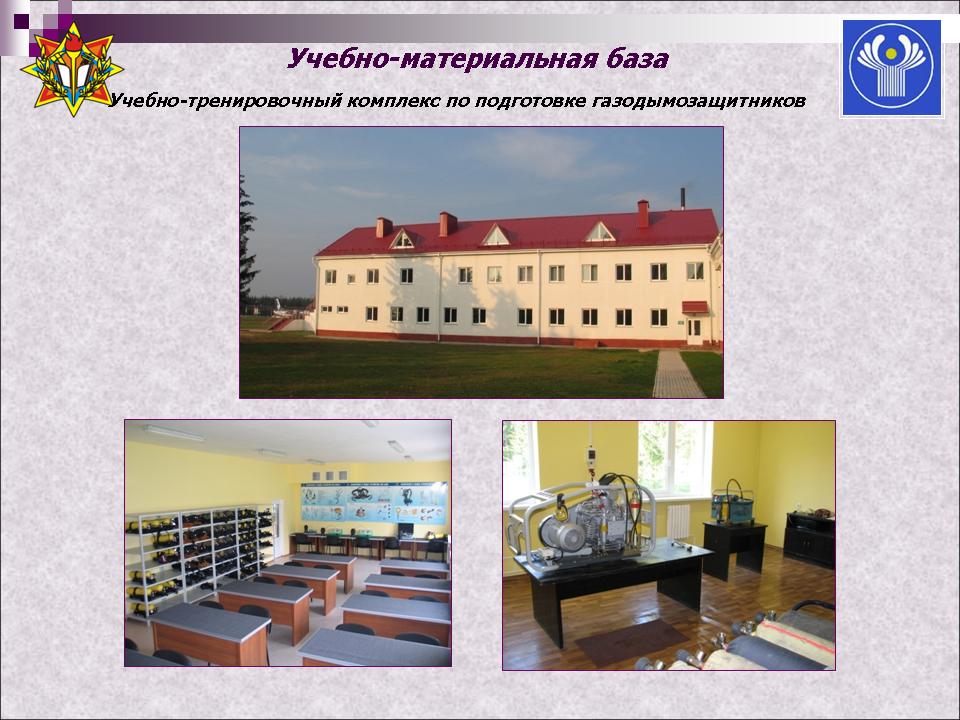 Учебно-материальная база

Учебно-тренировочный комплекс по подготовке газодымозащитников